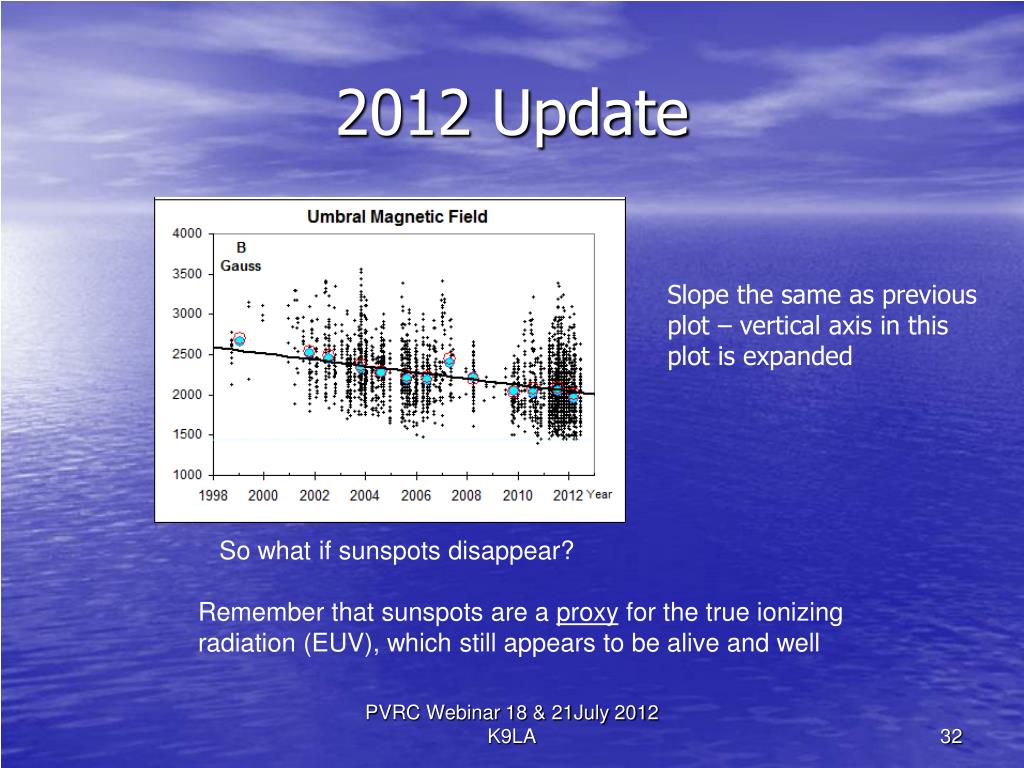 2012 Update

Umbral Magnetic Field

B
Gauss

4000
3500
3000
2500
2000
1500
1000

1998 2000 2002 2004 2006 2008 2010 2012 Year

Slope the same as previous plot – vertical axis in this plot is expanded

So what if sunspots disappear?

Remember that sunspots are a proxy for the true ionizing radiation (EUV), which still appears to be alive and well

PVRC Webinar 18 & 21July 2012
K9LA

32